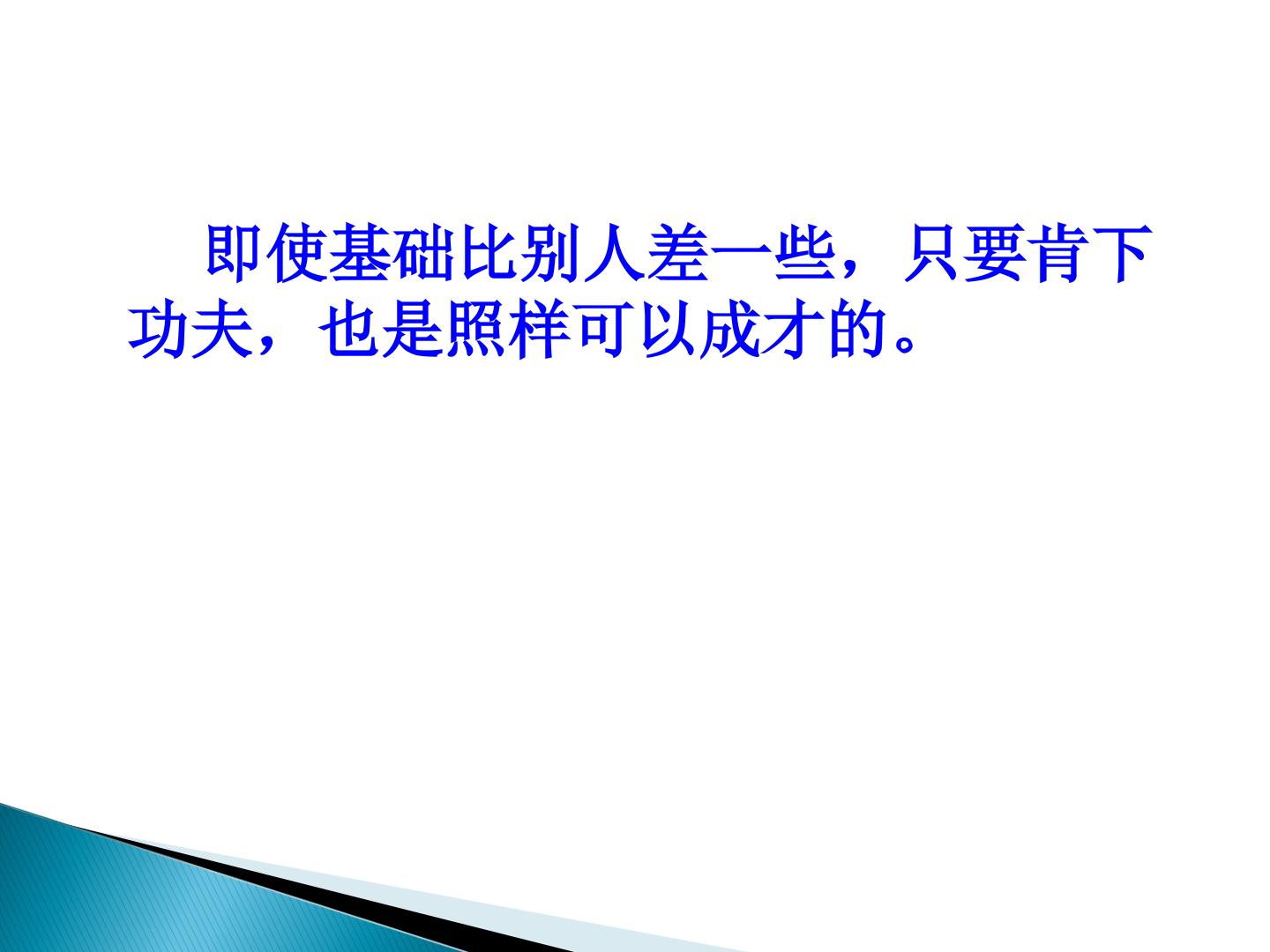 即使基础比别人差一些，只要肯下功夫，也是照样可以成才的。